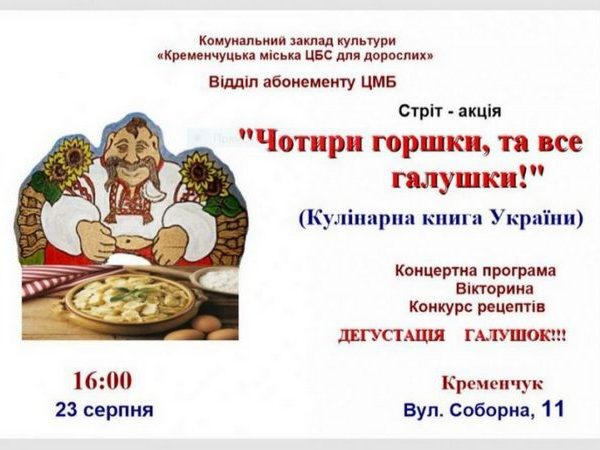 Комунальний заклад культури
«Кременчуцька міська ЦБС для дорослих»

Відділ абонементу ЦМБ

Стріт - акція

"Чотири горшки, та все галушки!"

(Кулінарна книга України)

Концертна програма
Вікторина
Конкурс рецептів

ДЕГУСТАЦІЯ ГАЛУШОК!!!

16:00
23 серпня

Кременчук
Вул. Соборна, 11